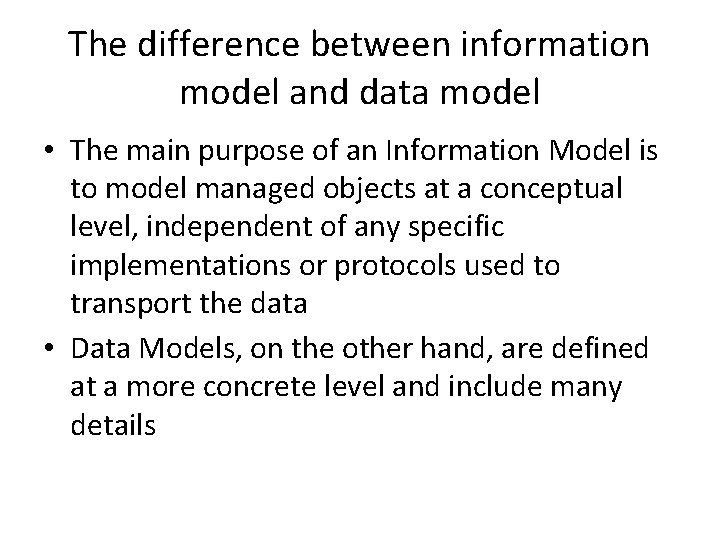 The difference between information model and data model

• The main purpose of an Information Model is to model managed objects at a conceptual level, independent of any specific implementations or protocols used to transport the data

• Data Models, on the other hand, are defined at a more concrete level and include many details